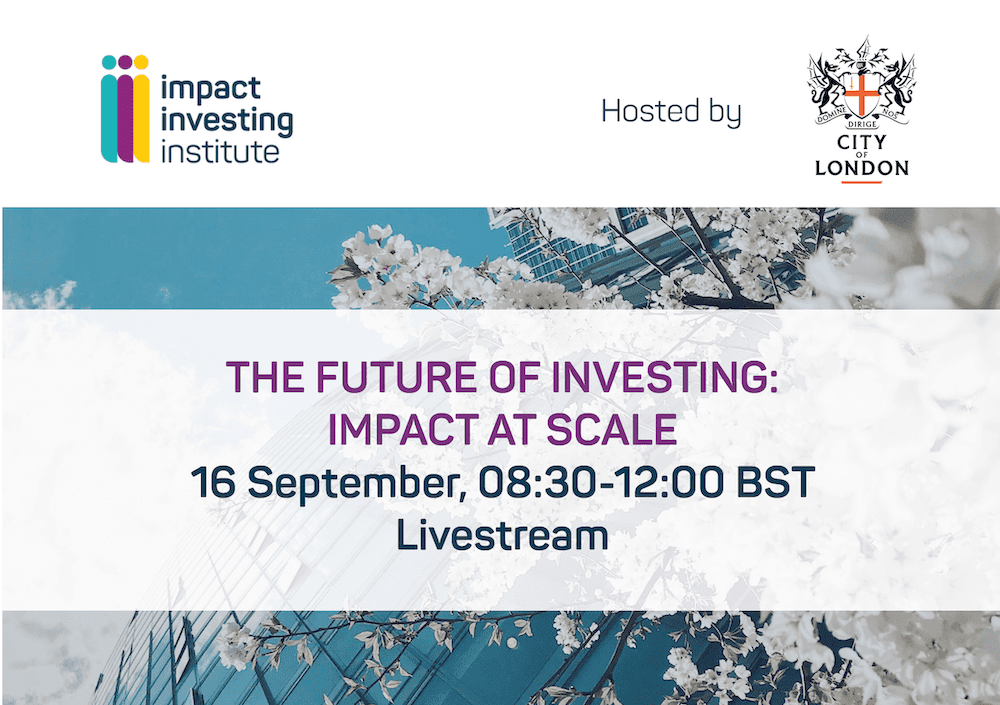 impact investing institute

Hosted by

DOMINE DIRIGE NOS

CITY OF LONDON

THE FUTURE OF INVESTING: IMPACT AT SCALE

16 September, 08:30-12:00 BST

Livestream